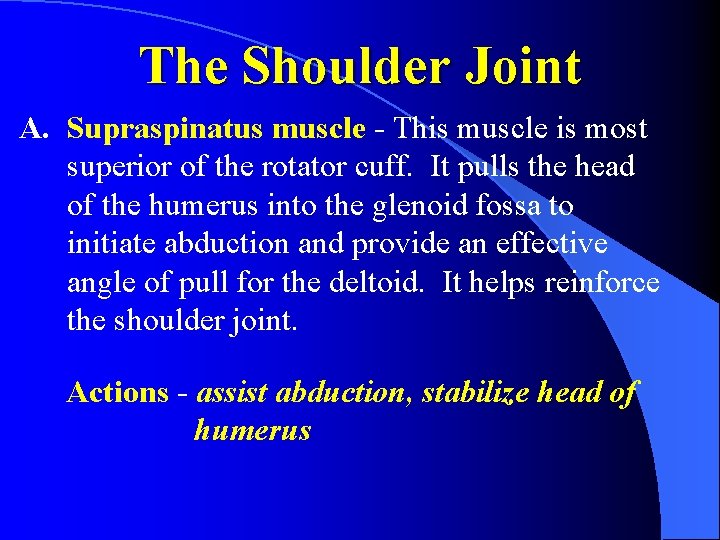 The Shoulder Joint

A. Supraspinatus muscle - This muscle is most superior of the rotator cuff. It pulls the head of the humerus into the glenoid fossa to initiate abduction and provide an effective angle of pull for the deltoid. It helps reinforce the shoulder joint.

Actions - assist abduction, stabilize head of humerus